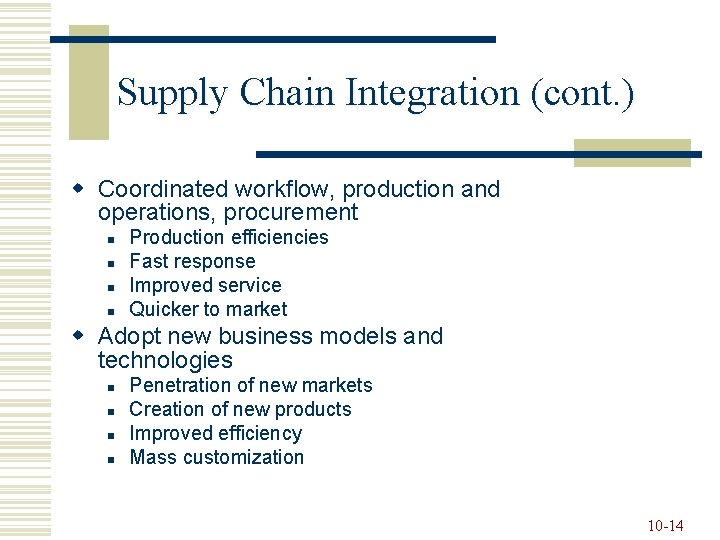 Supply Chain Integration (cont.)

- Coordinated workflow, production and operations, procurement
  - Production efficiencies
  - Fast response
  - Improved service
  - Quicker to market
- Adopt new business models and technologies
  - Penetration of new markets
  - Creation of new products
  - Improved efficiency
  - Mass customization

10-14